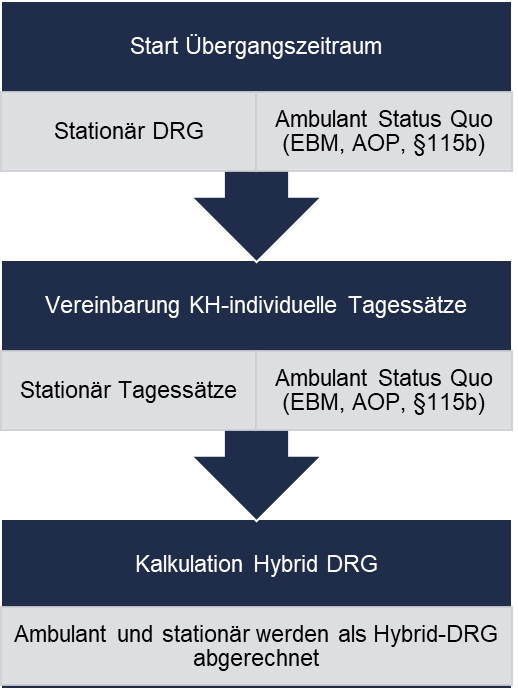 Start Übergangszeitraum

Stationär DRG

Ambulant Status Quo (EBM, AOP, §115b)

Vereinbarung KH-individuelle Tagessätze

Stationär Tagessätze

Ambulant Status Quo (EBM, AOP, §115b)

Kalkulation Hybrid DRG

Ambulant und stationär werden als Hybrid-DRG abgerechnet